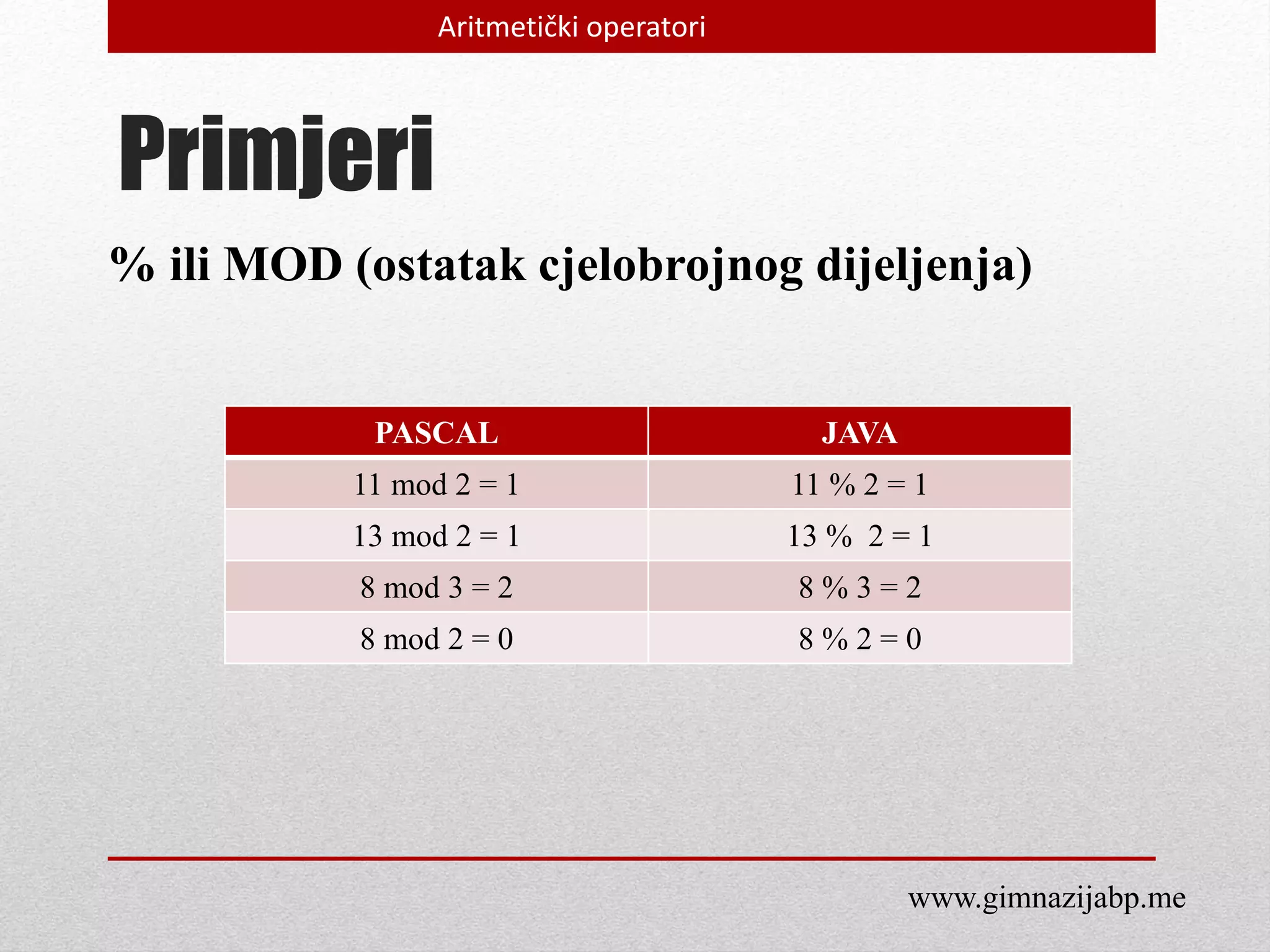 Aritmetički operatori

Primjeri

% ili MOD (ostatak cjelobrojnog dijeljenja)

| PASCAL | JAVA |
|---|---|
| 11 mod 2 = 1 | 11 % 2 = 1 |
| 13 mod 2 = 1 | 13 % 2 = 1 |
| 8 mod 3 = 2 | 8 % 3 = 2 |
| 8 mod 2 = 0 | 8 % 2 = 0 |

www.gimnazijabp.me